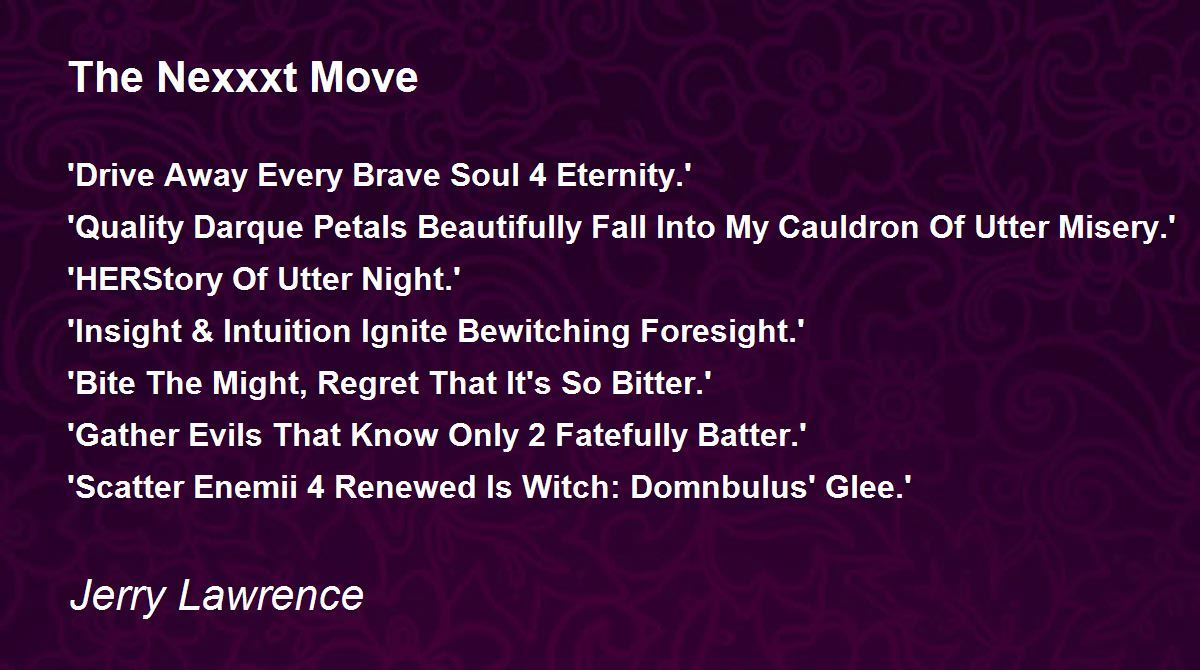 The Nexxxt Move

'Drive Away Every Brave Soul 4 Eternity.'
'Quality Darque Petals Beautifully Fall Into My Cauldron Of Utter Misery.'
'HERStory Of Utter Night.'
'Insight & Intuition Ignite Bewitching Foresight.'
'Bite The Might, Regret That It's So Bitter.'
'Gather Evils That Know Only 2 Fatefully Batter.'
'Scatter Enemii 4 Renewed Is Witch: Domnbulus' Glee.'

Jerry Lawrence